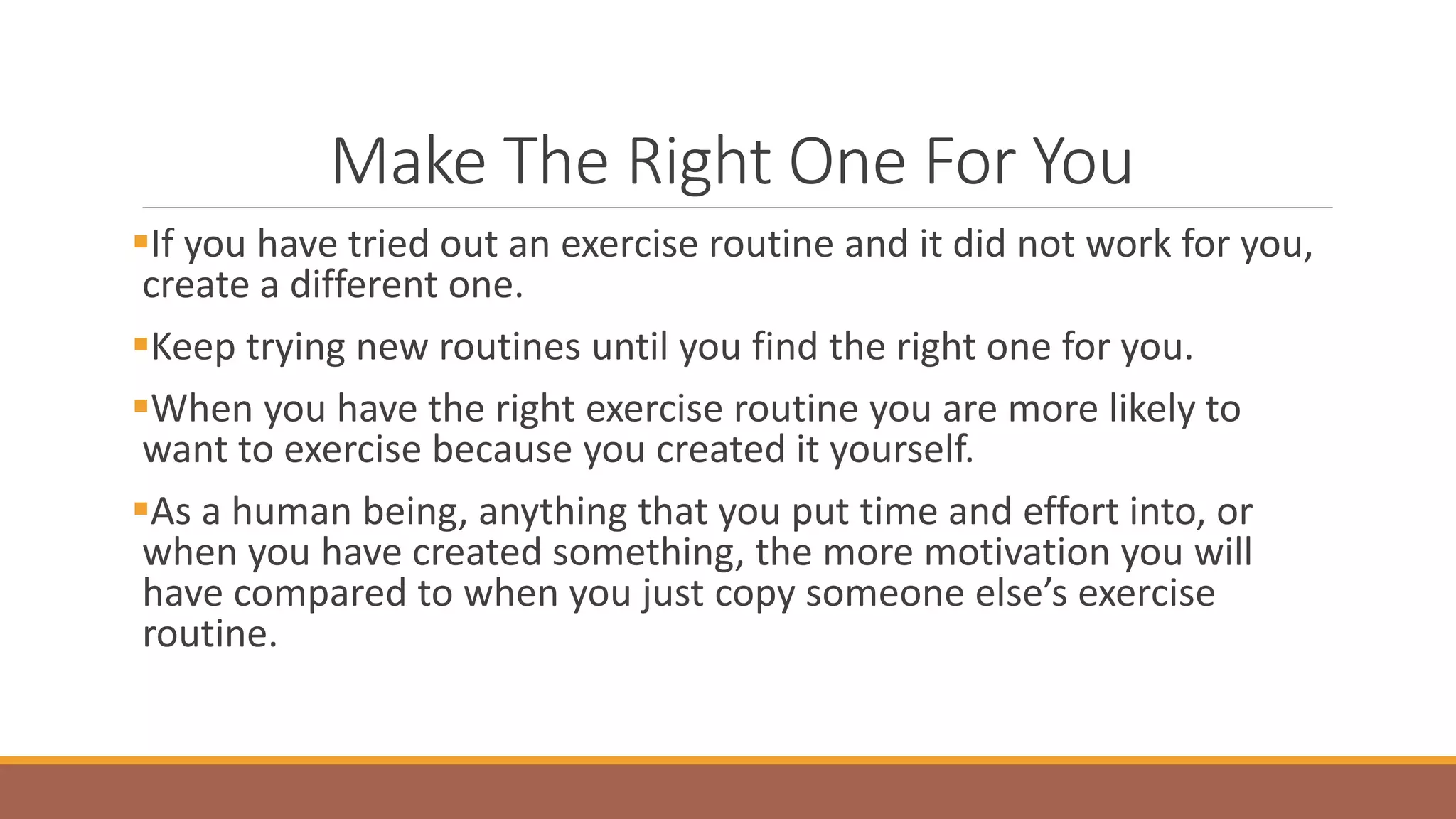 Make The Right One For You

▪If you have tried out an exercise routine and it did not work for you, create a different one.

▪Keep trying new routines until you find the right one for you.

▪When you have the right exercise routine you are more likely to want to exercise because you created it yourself.

▪As a human being, anything that you put time and effort into, or when you have created something, the more motivation you will have compared to when you just copy someone else's exercise routine.